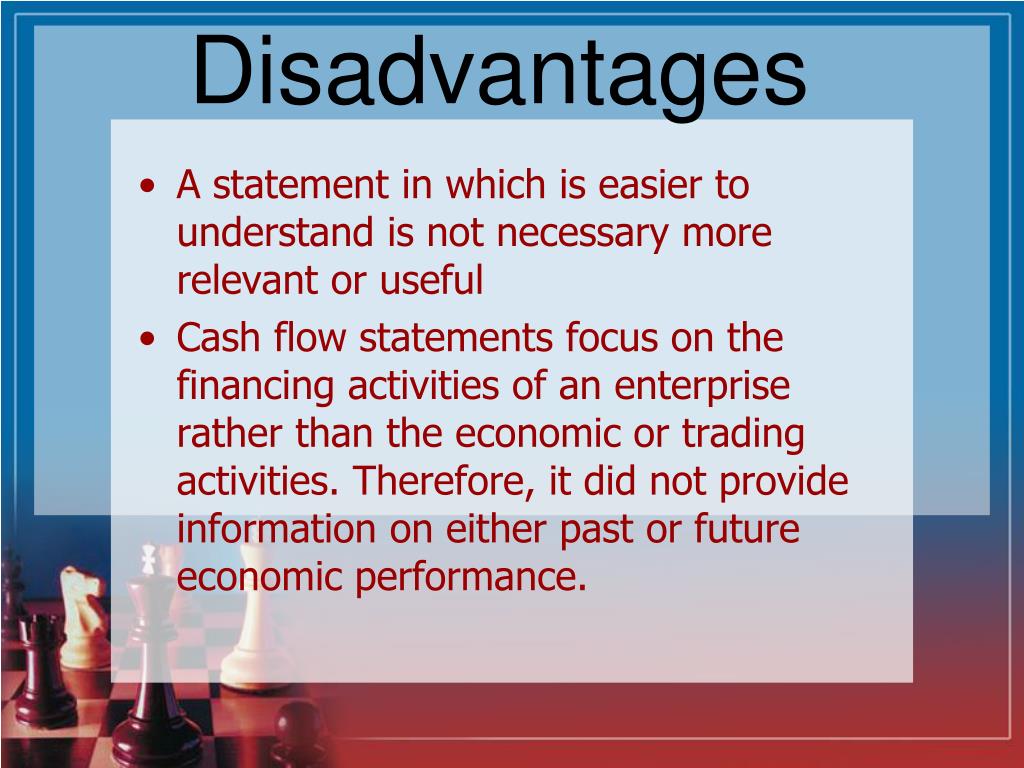 Disadvantages

• A statement in which is easier to understand is not necessary more relevant or useful

• Cash flow statements focus on the financing activities of an enterprise rather than the economic or trading activities. Therefore, it did not provide information on either past or future economic performance.